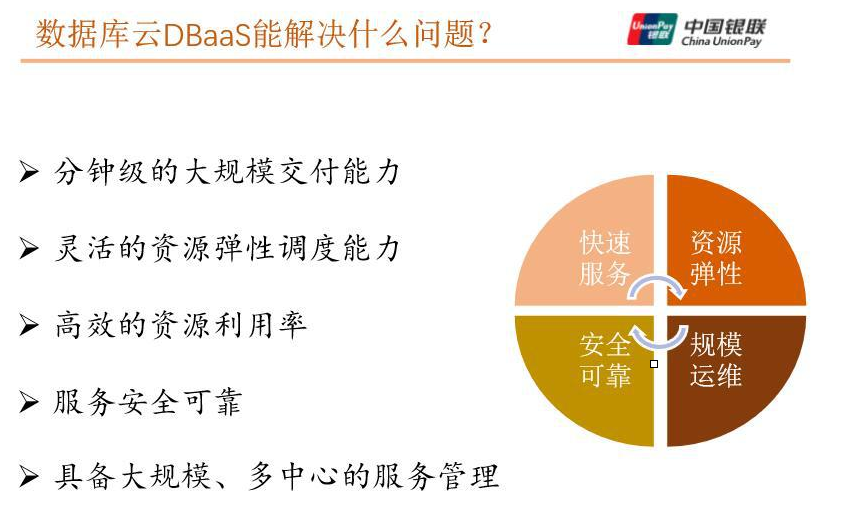 数据库云DBaaS能解决什么问题？

UnionPay 银联 中国银联 China UnionPay

➢ 分钟级的大规模交付能力

➢ 灵活的资源弹性调度能力

➢ 高效的资源利用率

➢ 服务安全可靠

➢ 具备大规模、多中心的服务管理

快速服务

资源弹性

安全可靠

规模运维